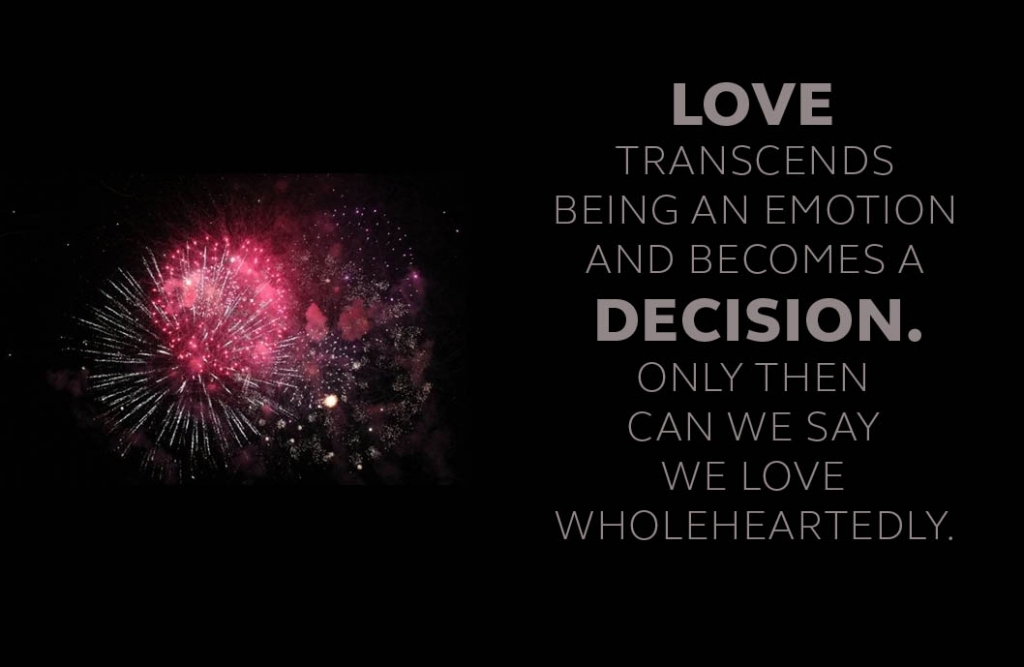 LOVE
TRANSCENDS
BEING AN EMOTION
AND BECOMES A
DECISION.
ONLY THEN
CAN WE SAY
WE LOVE
WHOLEHEARTEDLY.